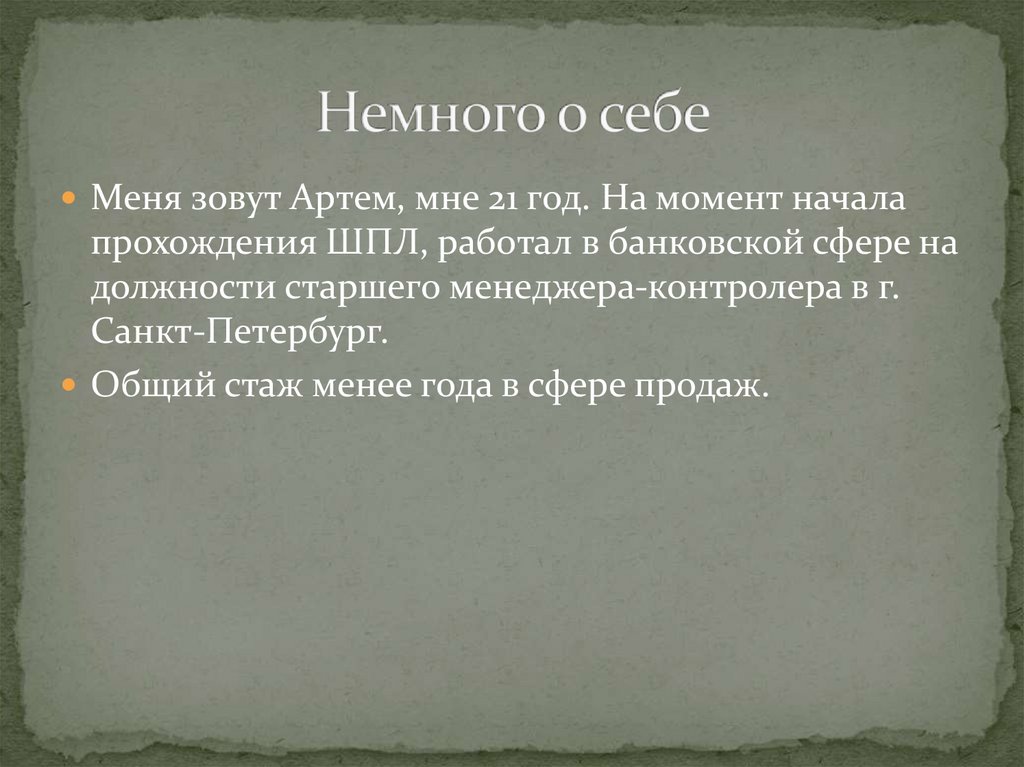 Немного о себе

Меня зовут Артем, мне 21 год. На момент начала прохождения ШПЛ, работал в банковской сфере на должности старшего менеджера-контролера в г. Санкт-Петербург.

Общий стаж менее года в сфере продаж.